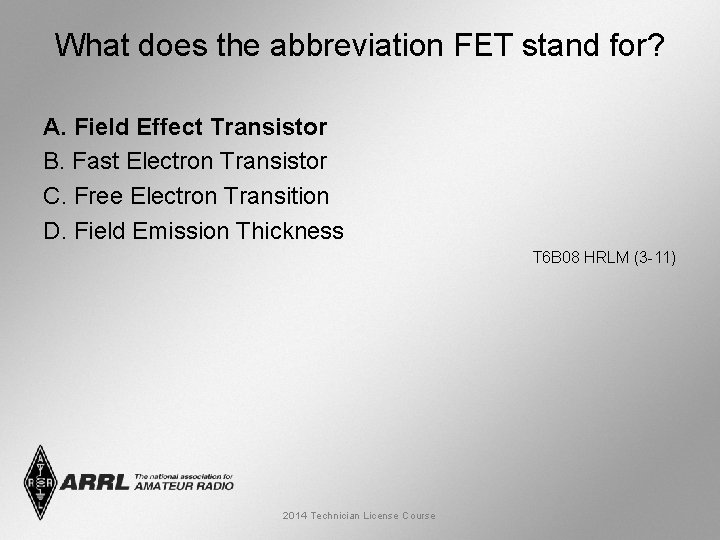 What does the abbreviation FET stand for?

A. Field Effect Transistor
B. Fast Electron Transistor
C. Free Electron Transition
D. Field Emission Thickness

T6B08 HRLM (3-11)

ARRL The national association for AMATEUR RADIO

2014 Technician License Course